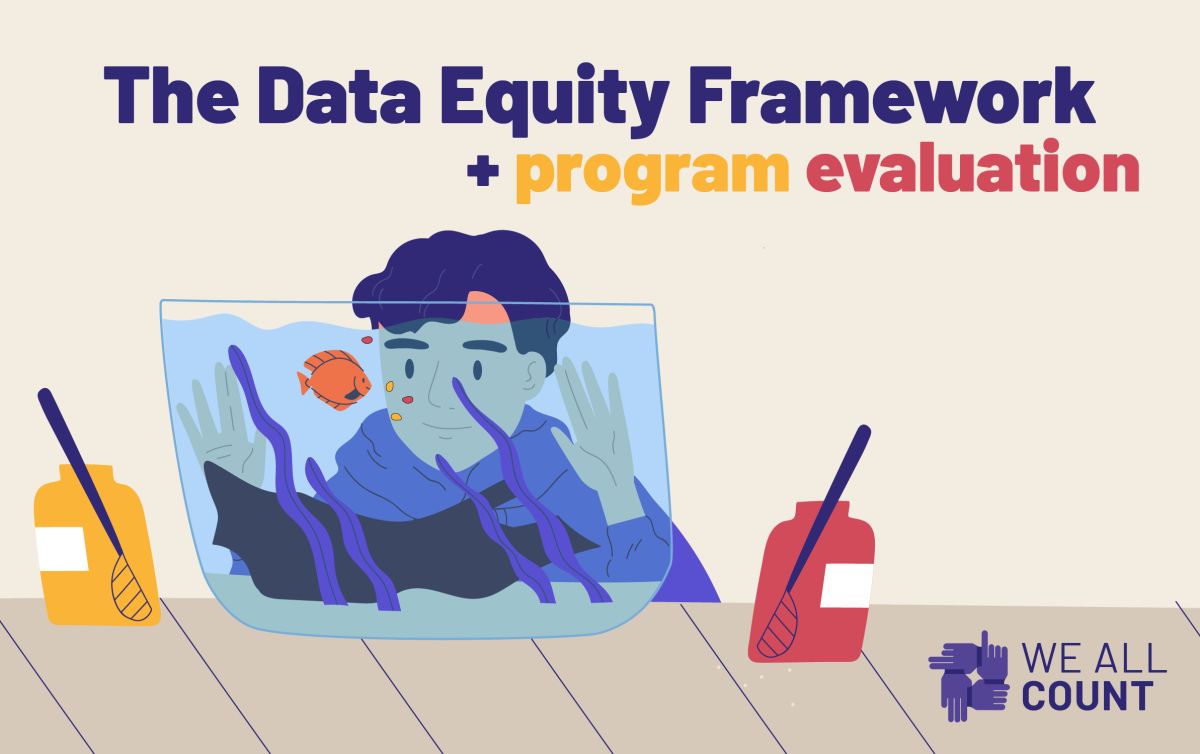 The Data Equity Framework
+ program evaluation

WE ALL
COUNT